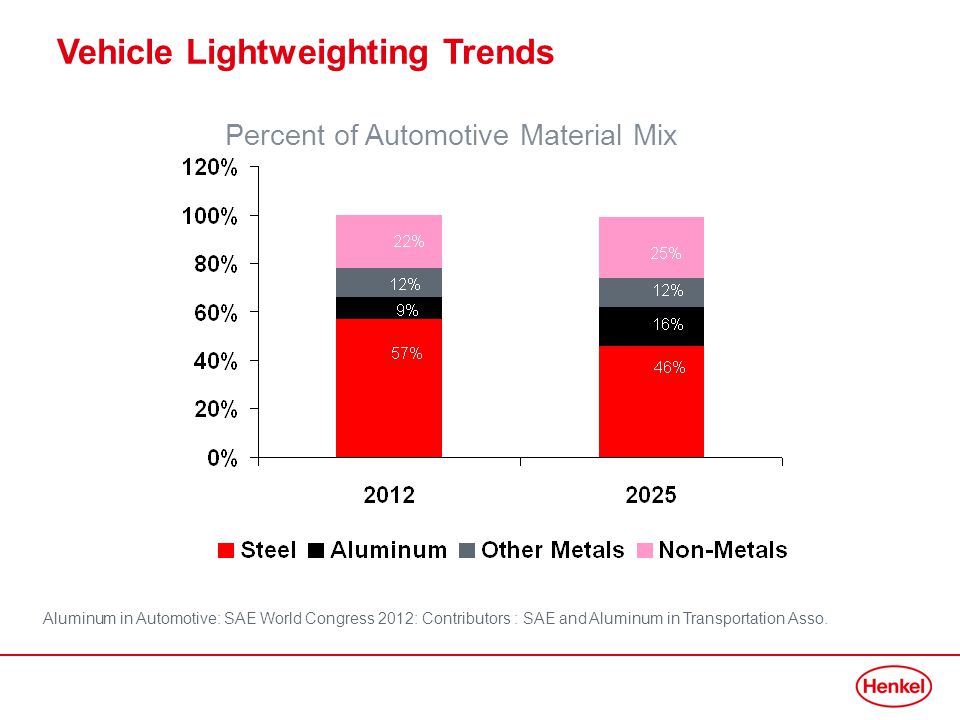 Vehicle Lightweighting Trends

Percent of Automotive Material Mix

120%
100%
80%
60%
40%
20%
0%

22%
12%
9%
57%

25%
12%
16%
46%

2012
2025

Steel Aluminum Other Metals Non-Metals

Aluminum in Automotive: SAE World Congress 2012: Contributors : SAE and Aluminum in Transportation Asso.

Henkel